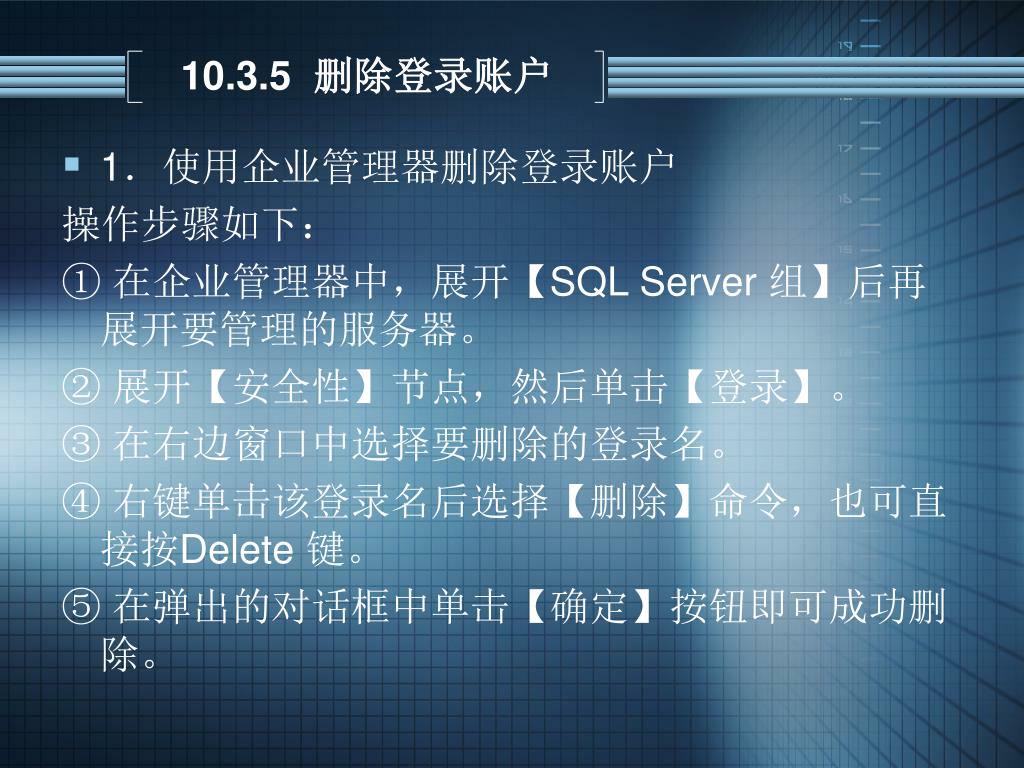 10.3.5 删除登录账户

1．使用企业管理器删除登录账户

操作步骤如下：

① 在企业管理器中，展开【SQL Server 组】后再展开要管理的服务器。

② 展开【安全性】节点，然后单击【登录】。

③ 在右边窗口中选择要删除的登录名。

④ 右键单击该登录名后选择【删除】命令，也可直接按Delete 键。

⑤ 在弹出的对话框中单击【确定】按钮即可成功删除。